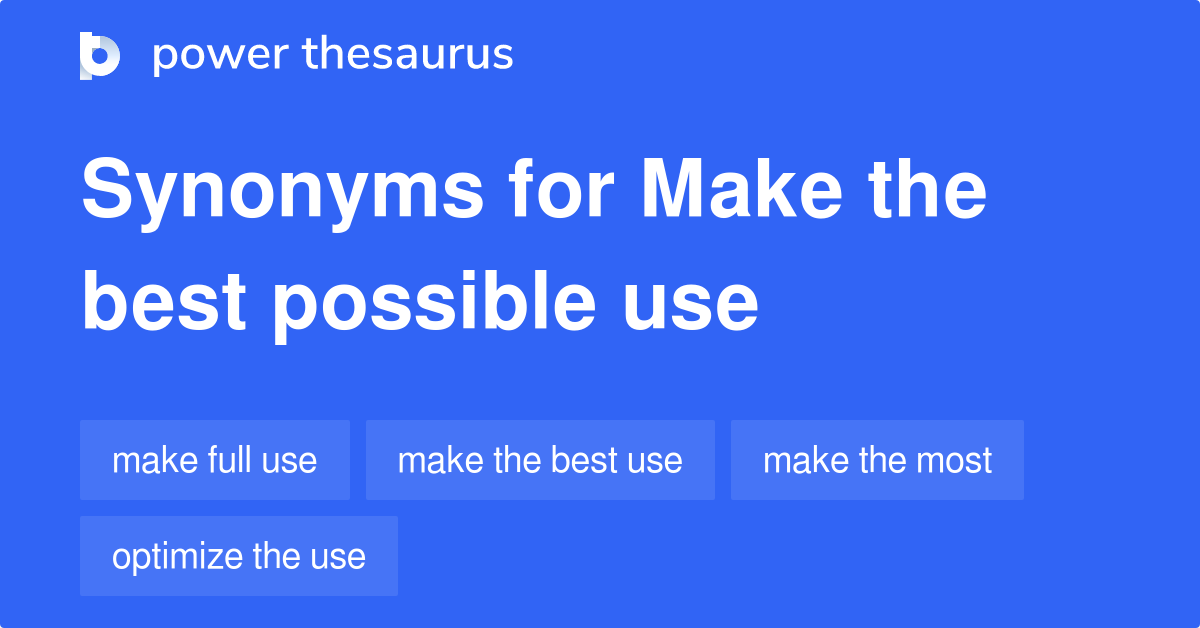 power thesaurus

Synonyms for Make the best possible use

make full use

make the best use

make the most

optimize the use